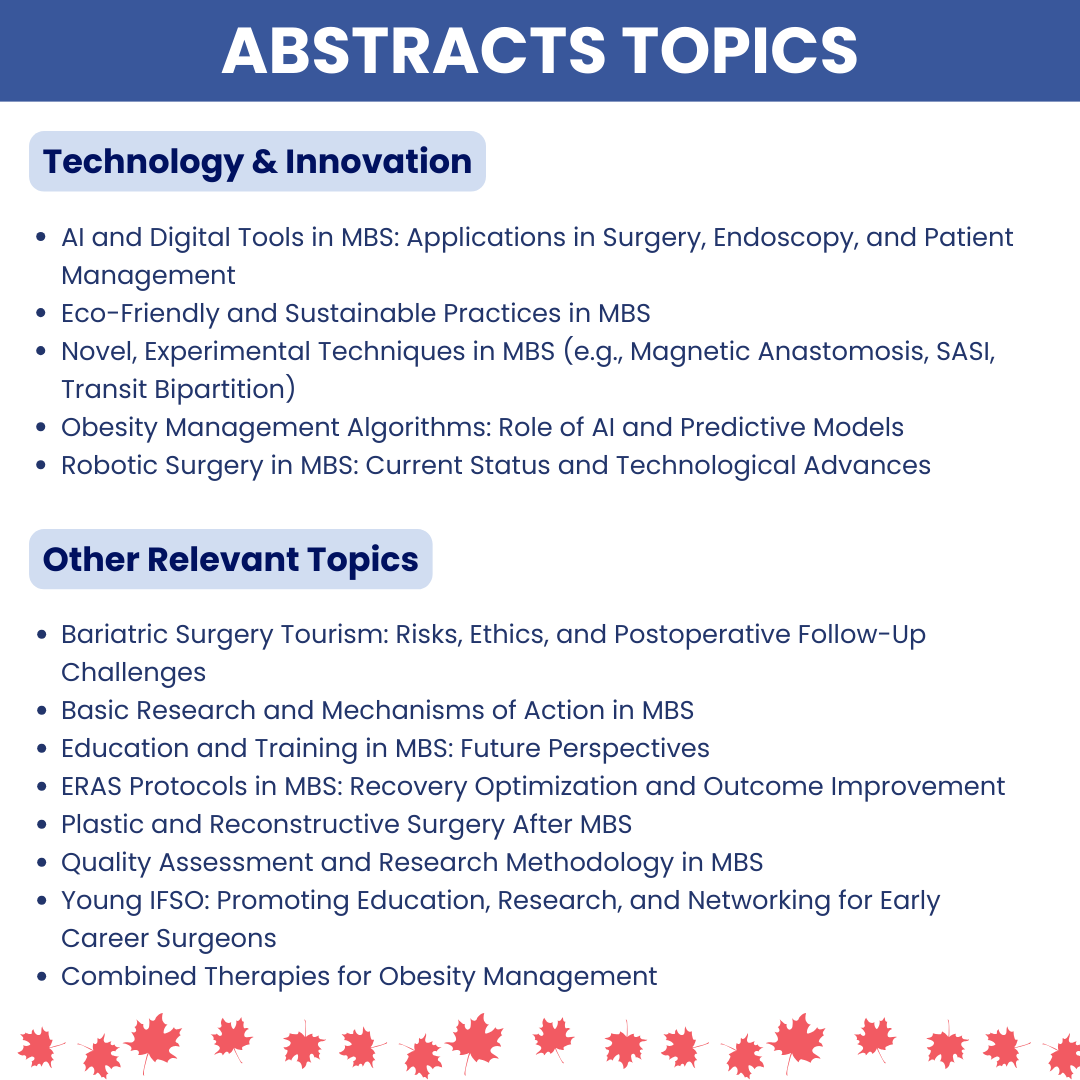 ABSTRACTS TOPICS

Technology & Innovation

- AI and Digital Tools in MBS: Applications in Surgery, Endoscopy, and Patient Management
- Eco-Friendly and Sustainable Practices in MBS
- Novel, Experimental Techniques in MBS (e.g., Magnetic Anastomosis, SASI, Transit Bipartition)
- Obesity Management Algorithms: Role of AI and Predictive Models
- Robotic Surgery in MBS: Current Status and Technological Advances

Other Relevant Topics

- Bariatric Surgery Tourism: Risks, Ethics, and Postoperative Follow-Up Challenges
- Basic Research and Mechanisms of Action in MBS
- Education and Training in MBS: Future Perspectives
- ERAS Protocols in MBS: Recovery Optimization and Outcome Improvement
- Plastic and Reconstructive Surgery After MBS
- Quality Assessment and Research Methodology in MBS
- Young IFSO: Promoting Education, Research, and Networking for Early Career Surgeons
- Combined Therapies for Obesity Management